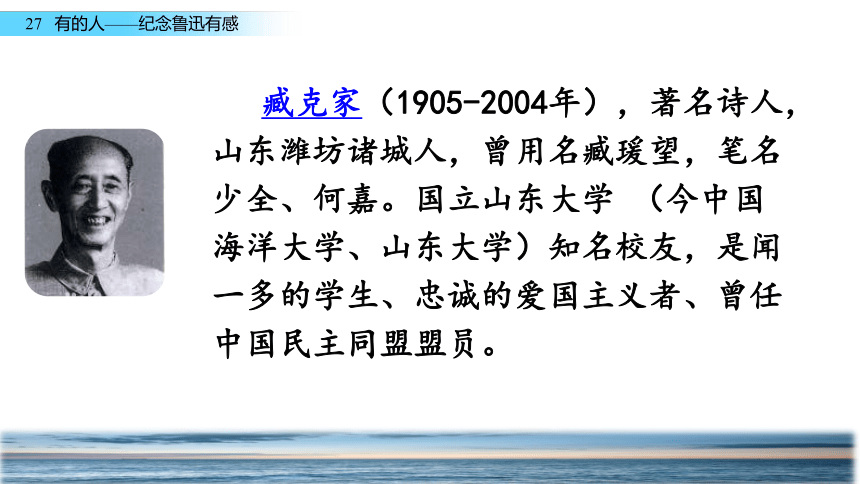 27 有的人——纪念鲁迅有感

臧克家（1905-2004年），著名诗人，山东潍坊诸城人，曾用名臧瑗望，笔名少全、何嘉。国立山东大学 （今中国海洋大学、山东大学）知名校友，是闻一多的学生、忠诚的爱国主义者、曾任中国民主同盟盟员。